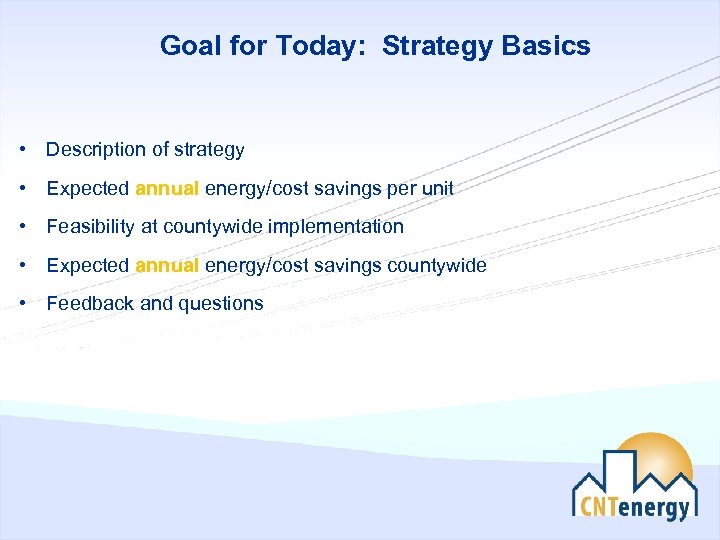 Goal for Today: Strategy Basics

• Description of strategy
• Expected annual energy/cost savings per unit
• Feasibility at countywide implementation
• Expected annual energy/cost savings countywide
• Feedback and questions

CNTenergy